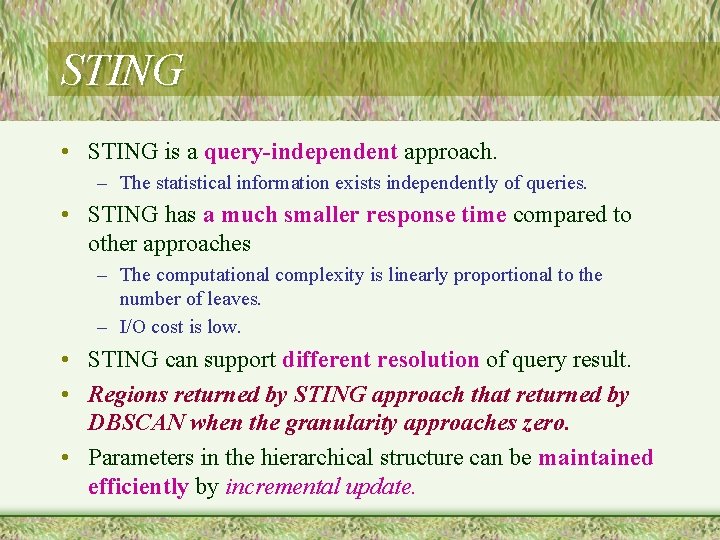 STING

• STING is a query-independent approach.
– The statistical information exists independently of queries.

• STING has a much smaller response time compared to other approaches
– The computational complexity is linearly proportional to the number of leaves.
– I/O cost is low.

• STING can support different resolution of query result.

• Regions returned by STING approach that returned by DBSCAN when the granularity approaches zero.

• Parameters in the hierarchical structure can be maintained efficiently by incremental update.